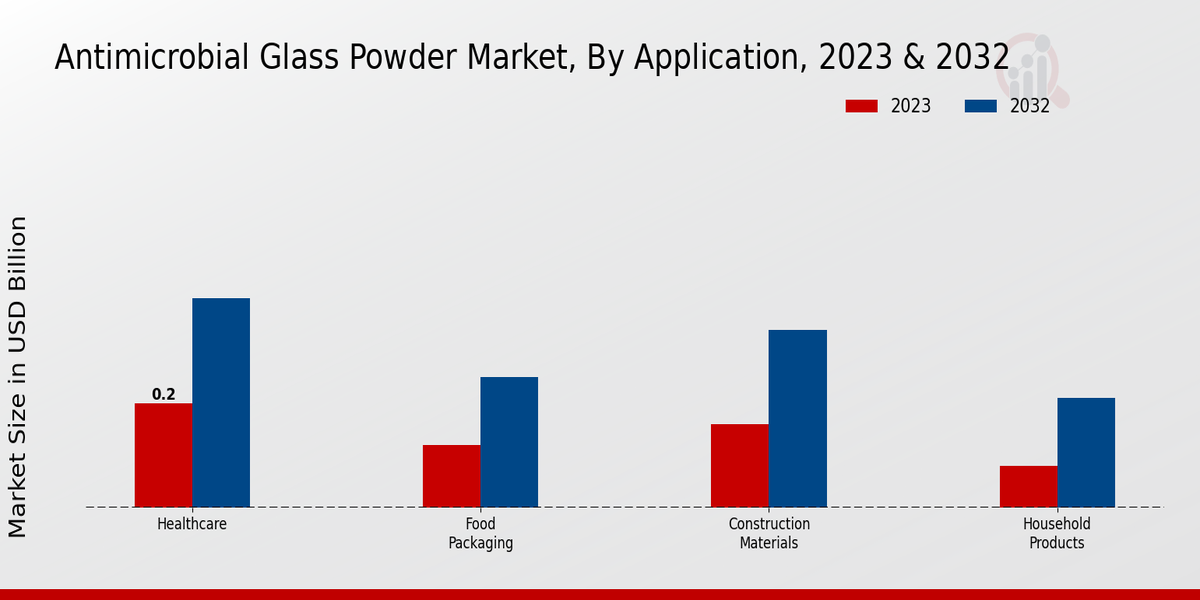 Antimicrobial Glass Powder Market, By Application, 2023 & 2032

2023
2032

Market Size in USD Billion

0.2

Healthcare
Food Packaging
Construction Materials
Household Products